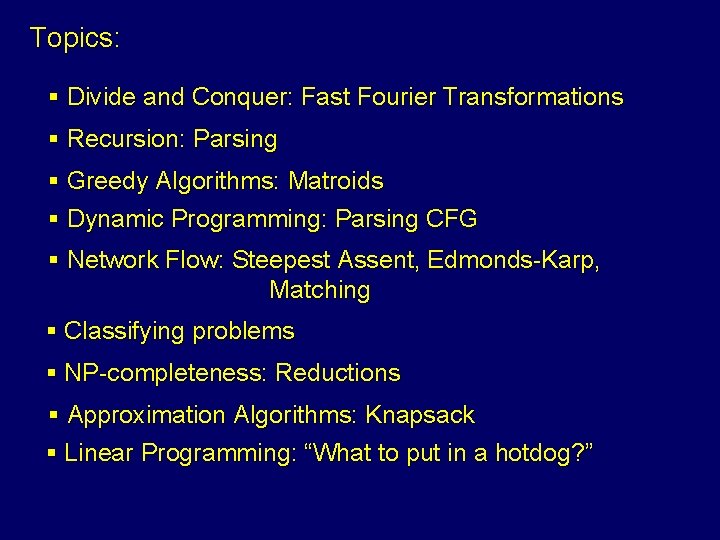 Topics:

▪ Divide and Conquer: Fast Fourier Transformations
▪ Recursion: Parsing
▪ Greedy Algorithms: Matroids
▪ Dynamic Programming: Parsing CFG
▪ Network Flow: Steepest Assent, Edmonds-Karp, Matching
▪ Classifying problems
▪ NP-completeness: Reductions
▪ Approximation Algorithms: Knapsack
▪ Linear Programming: “What to put in a hotdog?”